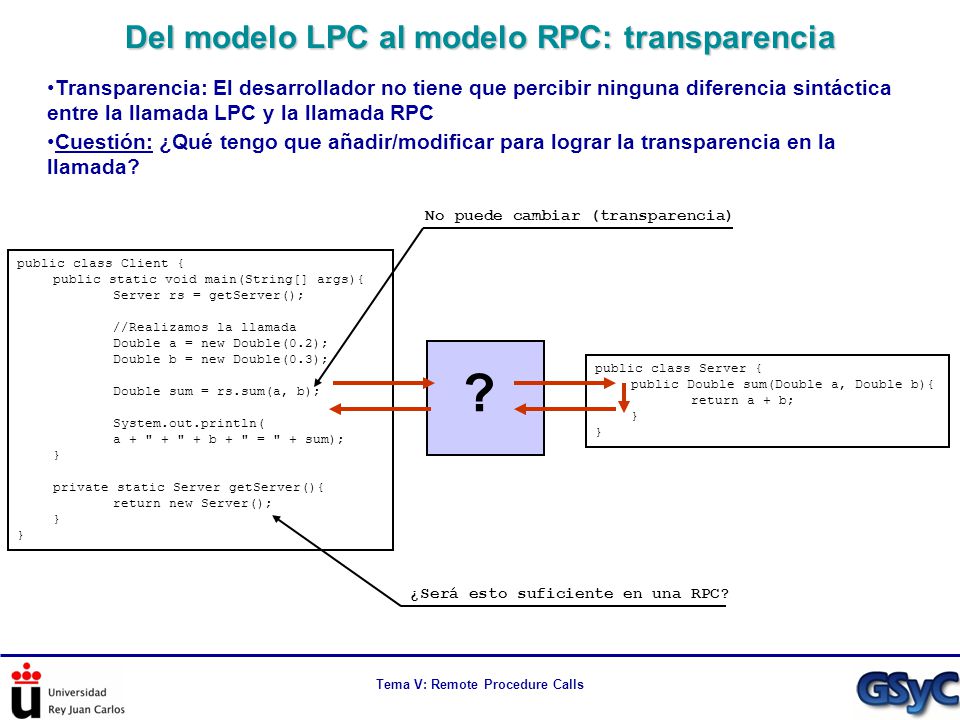 Del modelo LPC al modelo RPC: transparencia

•Transparencia: El desarrollador no tiene que percibir ninguna diferencia sintáctica entre la llamada LPC y la llamada RPC

•Cuestión: ¿Qué tengo que añadir/modificar para lograr la transparencia en la llamada?

No puede cambiar (transparencia)

public class Client {
    public static void main(String[] args){
        Server rs = getServer();

        //Realizamos la llamada
        Double a = new Double(0.2);
        Double b = new Double(0.3);

        Double sum = rs.sum(a, b);

        System.out.println(
        a + " + " + b + " = " + sum);
    }

    private static Server getServer(){
        return new Server();
    }
}

?

public class Server {
    public Double sum(Double a, Double b){
        return a + b;
    }
}

¿Será esto suficiente en una RPC?

Universidad Rey Juan Carlos

Tema V: Remote Procedure Calls

GSyC